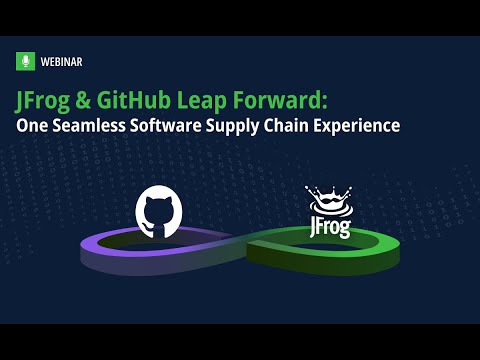 WEBINAR

JFrog & GitHub Leap Forward:
One Seamless Software Supply Chain Experience

JFrog